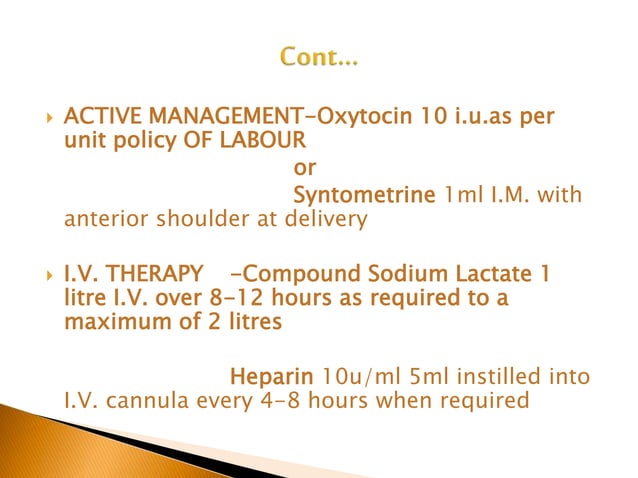 Cont…

ACTIVE MANAGEMENT-Oxytocin 10 i.u.as per unit policy OF LABOUR

or

Syntometrine 1ml I.M. with anterior shoulder at delivery

I.V. THERAPY -Compound Sodium Lactate 1 litre I.V. over 8-12 hours as required to a maximum of 2 litres

Heparin 10u/ml 5ml instilled into I.V. cannula every 4-8 hours when required